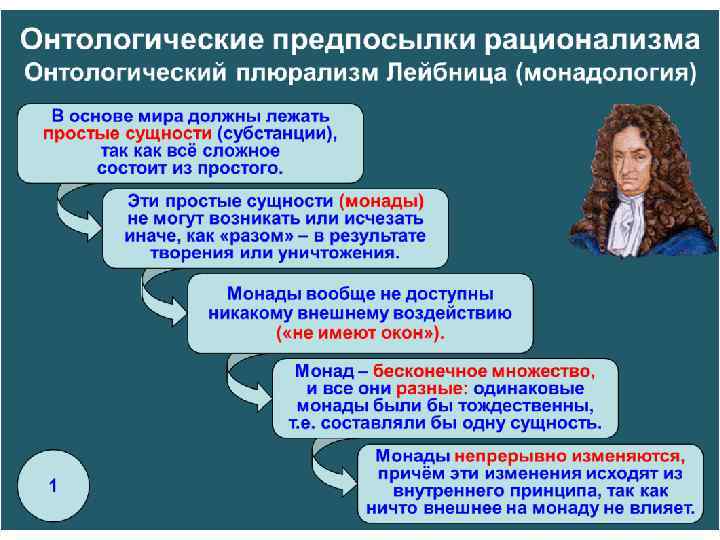 Онтологические предпосылки рационализма
Онтологический плюрализм Лейбница (монадология)

В основе мира должны лежать простые сущности (субстанции), так как всё сложное состоит из простого.

Эти простые сущности (монады) не могут возникать или исчезать иначе, как «разом» – в результате творения или уничтожения.

Монады вообще не доступны никакому внешнему воздействию («не имеют окон»).

Монад – бесконечное множество, и все они разные: одинаковые монады были бы тождественны, т.е. составляли бы одну сущность.

Монады непрерывно изменяются, причём эти изменения исходят из внутреннего принципа, так как ничто внешнее на монаду не влияет.

1